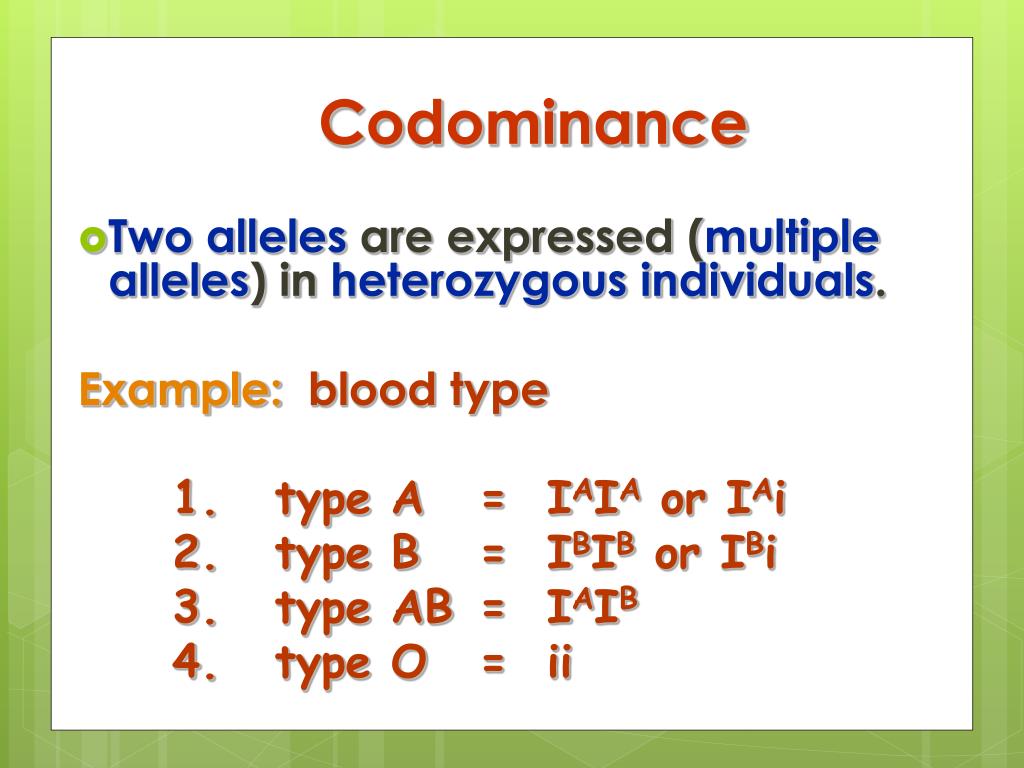 Codominance

Two alleles are expressed (multiple alleles) in heterozygous individuals.

Example: blood type

1. type A = $I^AI^A$ or $I^Ai$
2. type B = $I^BI^B$ or $I^Bi$
3. type AB = $I^AI^B$
4. type O = ii